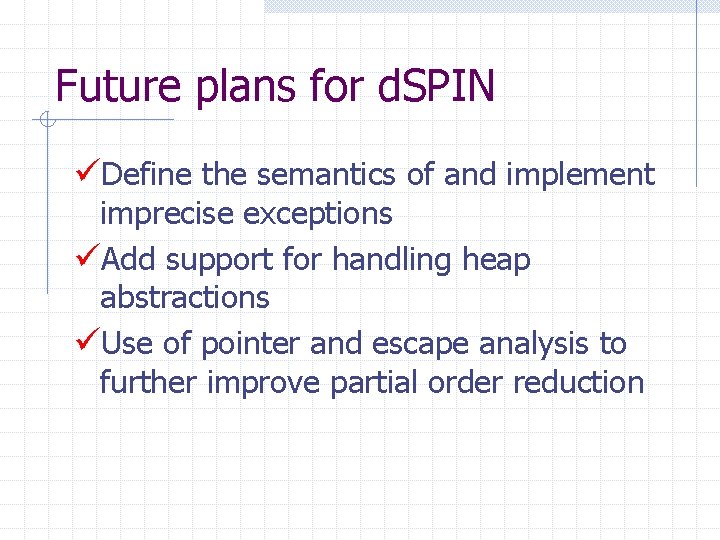 Future plans for dSPIN

✓Define the semantics of and implement imprecise exceptions

✓Add support for handling heap abstractions

✓Use of pointer and escape analysis to further improve partial order reduction